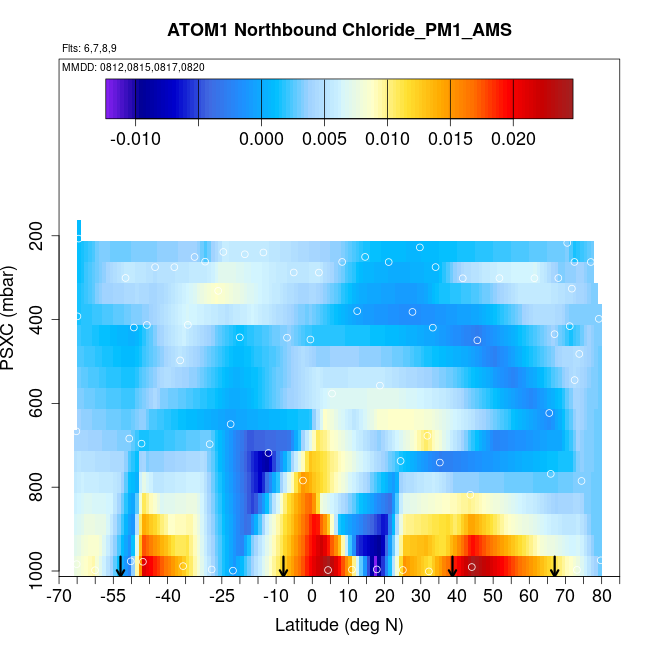 ATOM1 Northbound Chloride_PM1_AMS

Flts: 6,7,8,9

MMDD: 0812,0815,0817,0820

-0.010 0.000 0.005 0.010 0.015 0.020

PSXC (mbar)

200
400
600
800
1000

-70 -55 -40 -25 -10 0 10 20 30 40 50 60 70 80

Latitude (deg N)